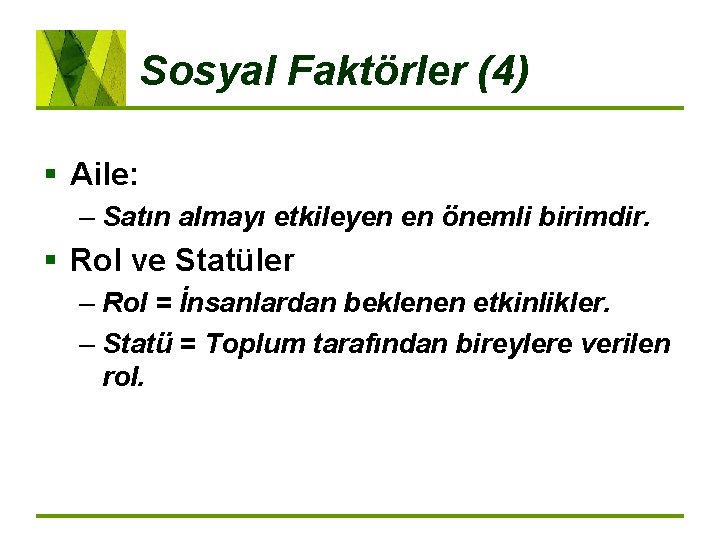 Sosyal Faktörler (4)

▪ Aile:
– Satın almayı etkileyen en önemli birimdir.

▪ Rol ve Statüler
– Rol = İnsanlardan beklenen etkinlikler.
– Statü = Toplum tarafından bireylere verilen rol.